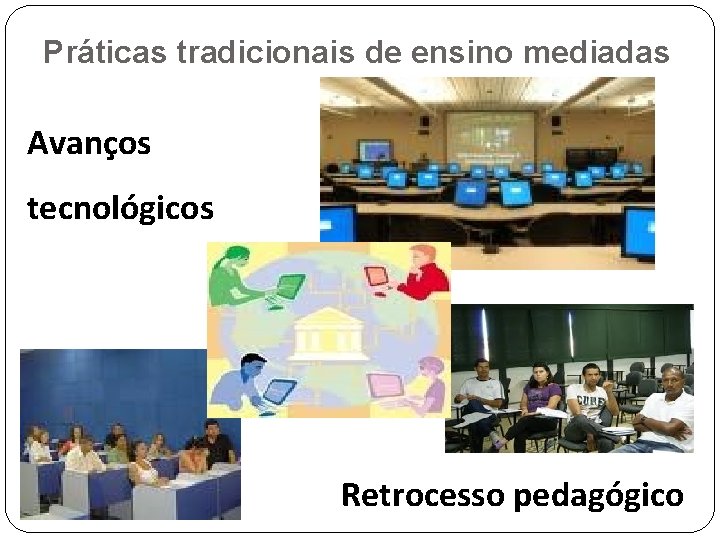 Práticas tradicionais de ensino mediadas

Avanços tecnológicos

Retrocesso pedagógico